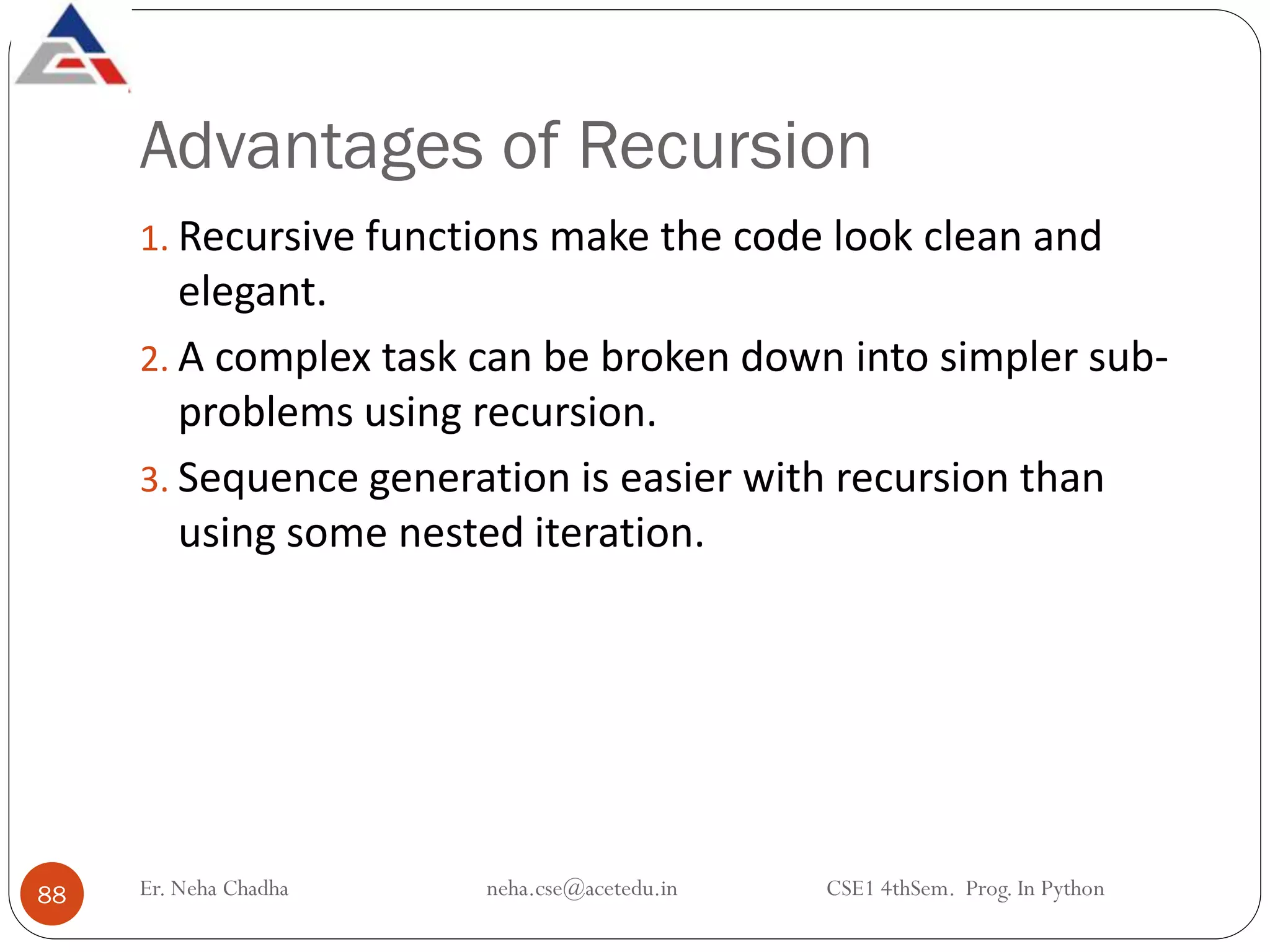 Advantages of Recursion

1. Recursive functions make the code look clean and elegant.

2. A complex task can be broken down into simpler sub-problems using recursion.

3. Sequence generation is easier with recursion than using some nested iteration.

88

Er. Neha Chadha

neha.cse@acetedu.in

CSE1 4thSem. Prog. In Python